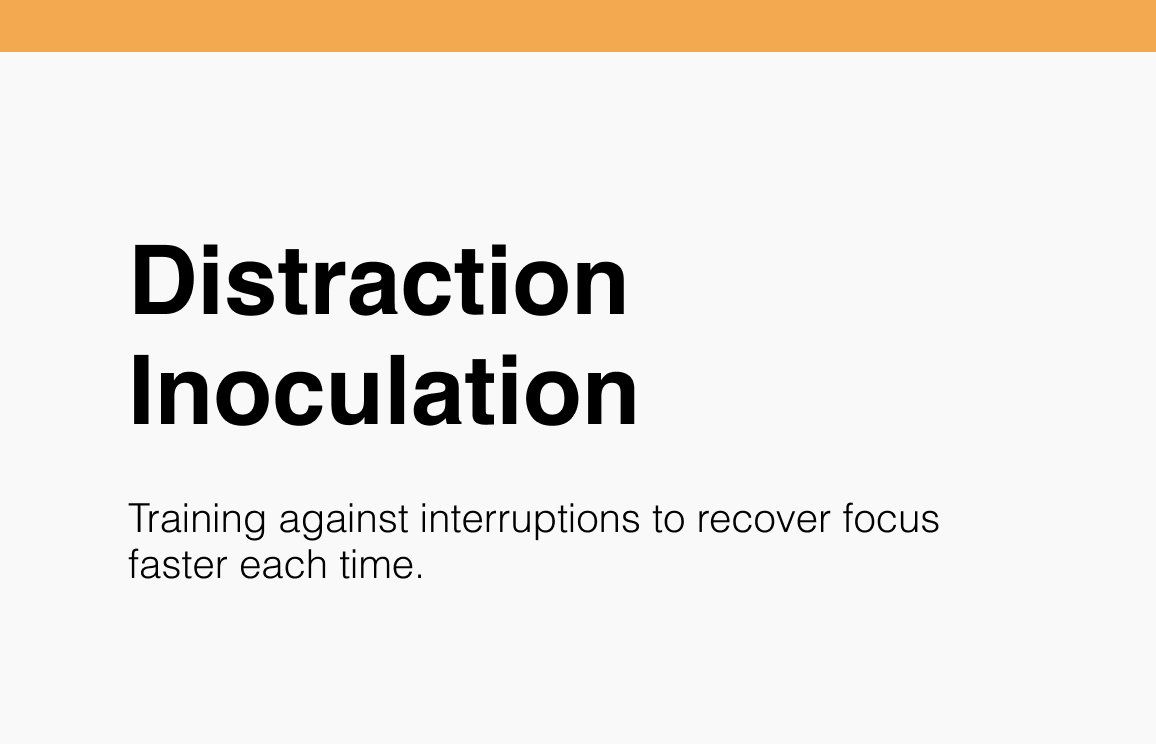 Distraction Inoculation

Training against interruptions to recover focus faster each time.